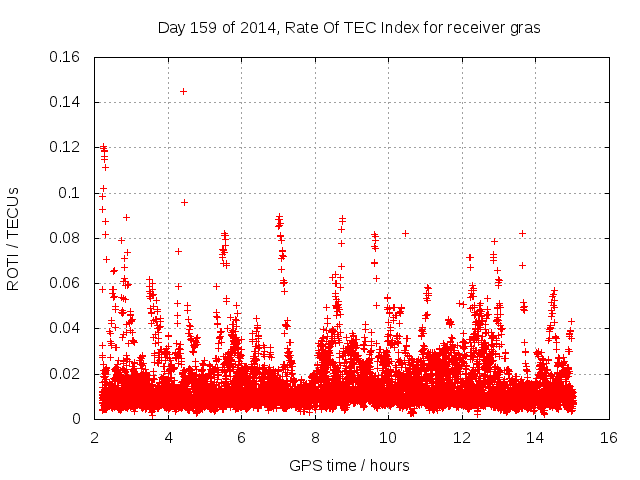 Day 159 of 2014, Rate Of TEC Index for receiver gras

ROTI / TECUs

0.16
0.14
0.12
0.1
0.08
0.06
0.04
0.02
0

2
4
6
8
10
12
14
16

GPS time / hours